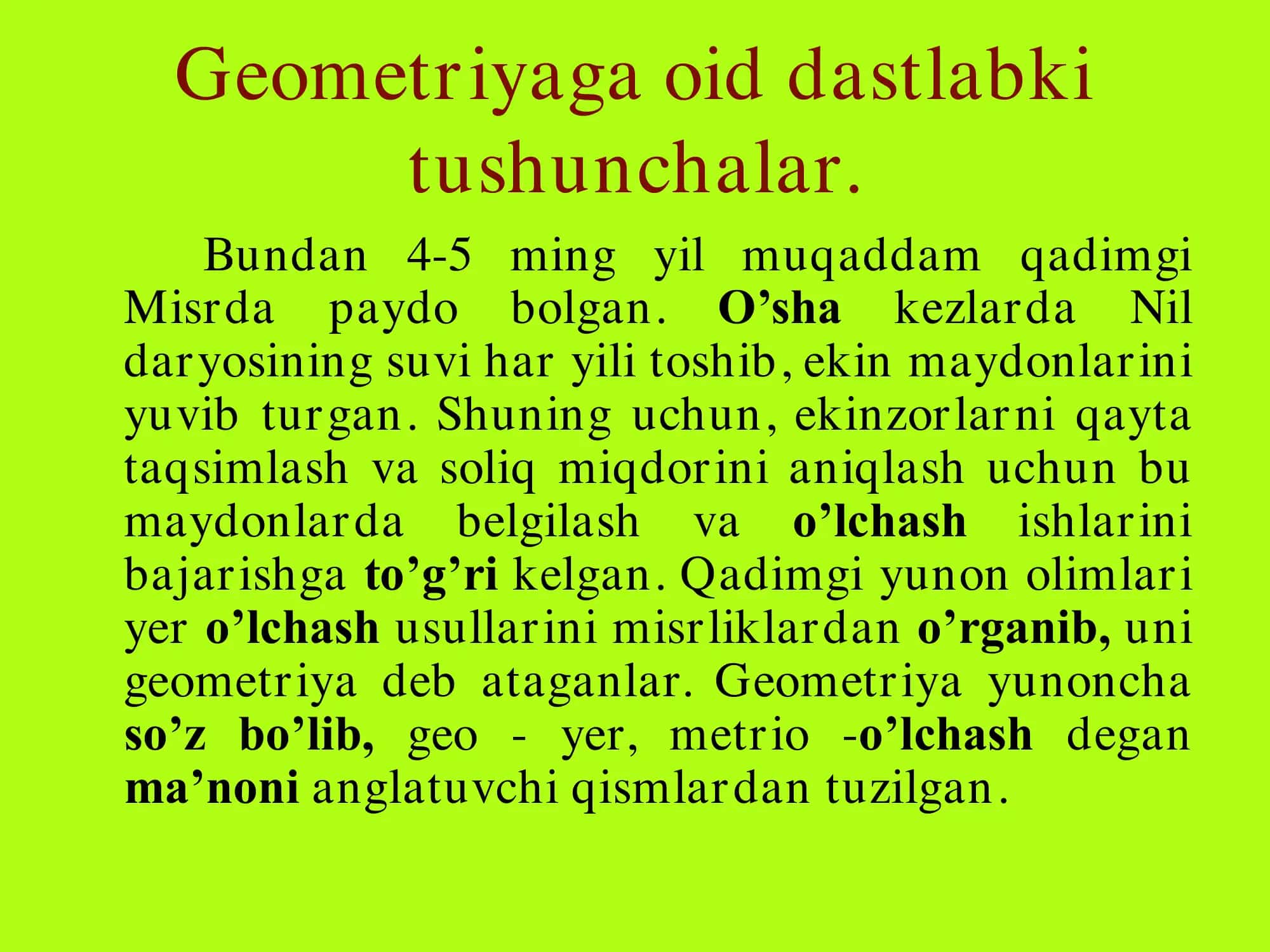 Geometriyaga oid dastlabki tushunchalar.

Bundan 4-5 ming yil muqaddam qadimgi Misrda paydo bolgan. O’sha kezlarda Nil daryosining suvi har yili toshib, ekin maydonlarini yuvib turgan. Shuning uchun, ekinzorlarni qayta taqsimlash va soliq miqdorini aniqlash uchun bu maydonlarda belgilash va o’lchash ishlarini bajarishga to’g’ri kelgan. Qadimgi yunon olimlari yer o’lchash usullarini misrliklardan o’rganib, uni geometriya deb ataganlar. Geometriya yunoncha so’z bo’lib, geo - yer, metrio -o’lchash degan ma’noni anglatuvchi qismlardan tuzilgan.